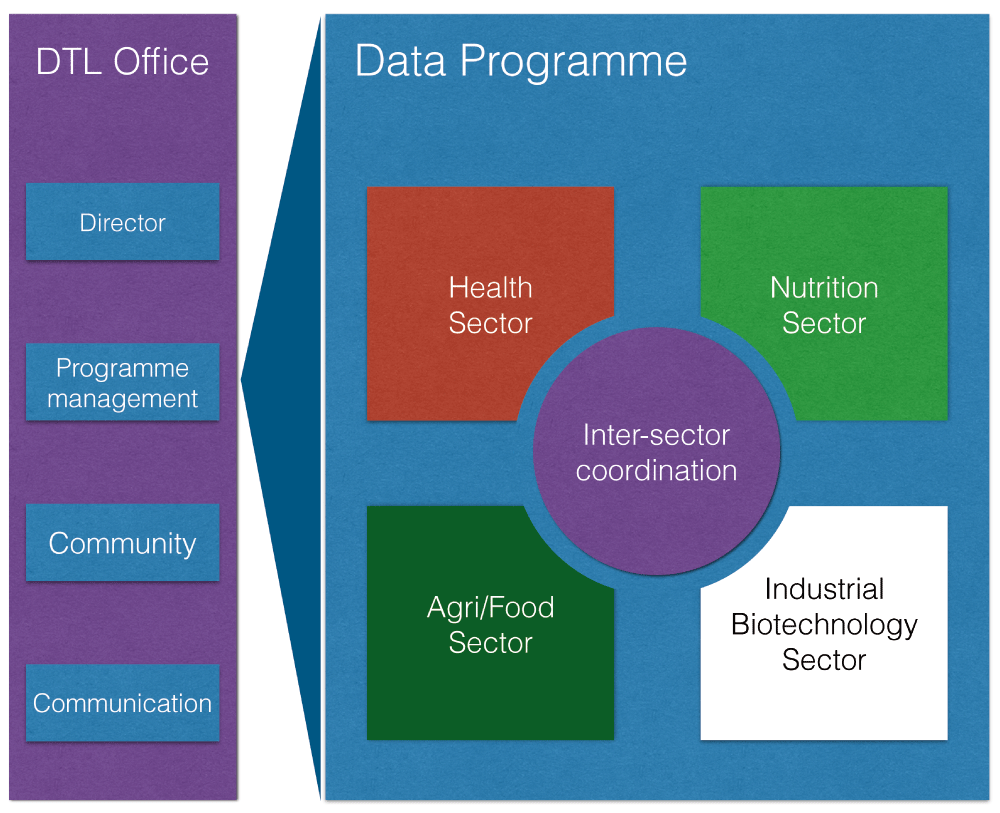 DTL Office

Director

Programme management

Community

Communication

Data Programme

Health Sector

Nutrition Sector

Inter-sector coordination

Agri/Food Sector

Industrial Biotechnology Sector